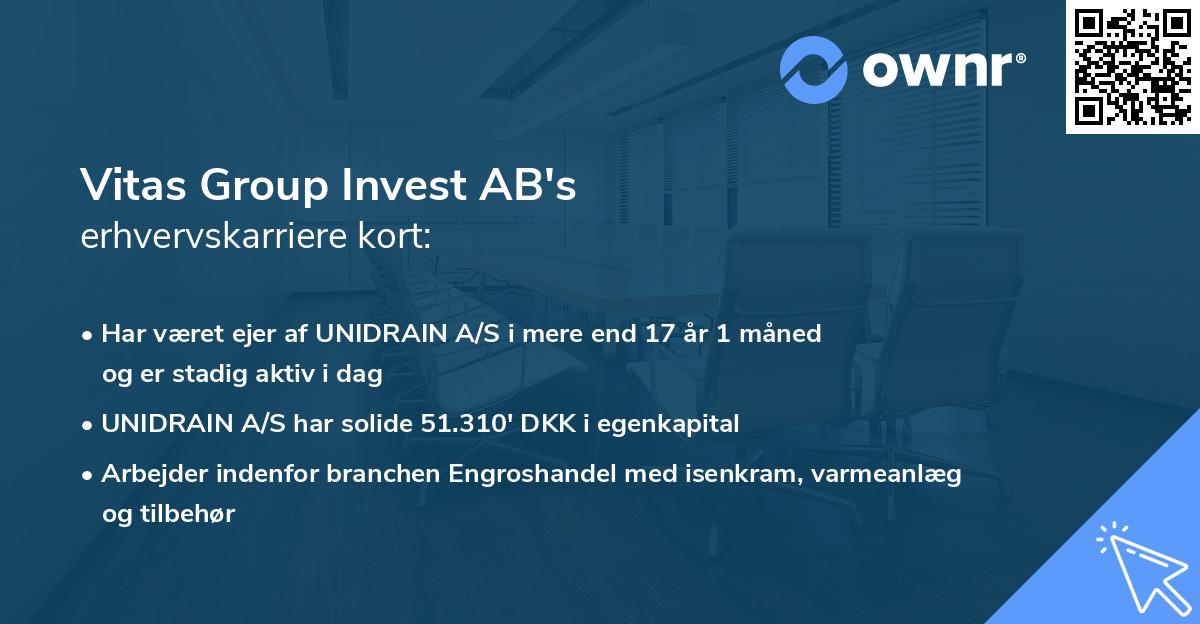 ownr®

Vitas Group Invest AB's
erhvervskarriere kort:

• Har været ejer af UNIDRAIN A/S i mere end 17 år 1 måned og er stadig aktiv i dag

• UNIDRAIN A/S har solide 51.310' DKK i egenkapital

• Arbejder indenfor branchen Engroshandel med isenkram, varmeanlæg og tilbehør